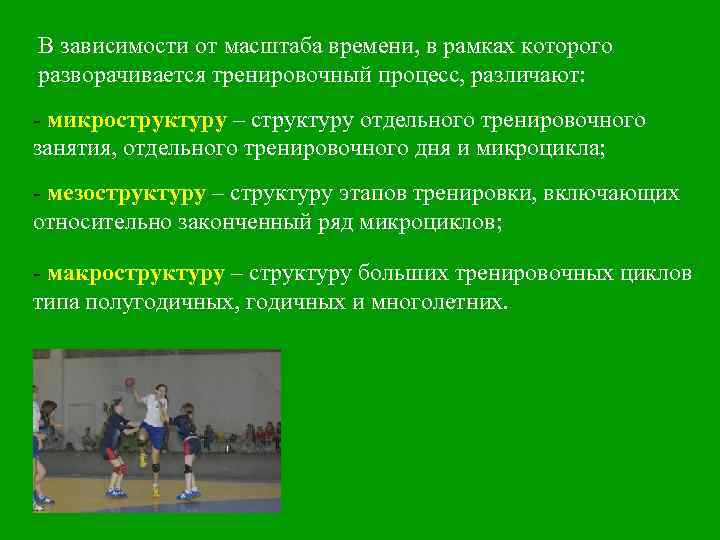 В зависимости от масштаба времени, в рамках которого разворачивается тренировочный процесс, различают:

- микроструктуру – структуру отдельного тренировочного занятия, отдельного тренировочного дня и микроцикла;

- мезоструктуру – структуру этапов тренировки, включающих относительно законченный ряд микроциклов;

- макроструктуру – структуру больших тренировочных циклов типа полугодичных, годичных и многолетних.